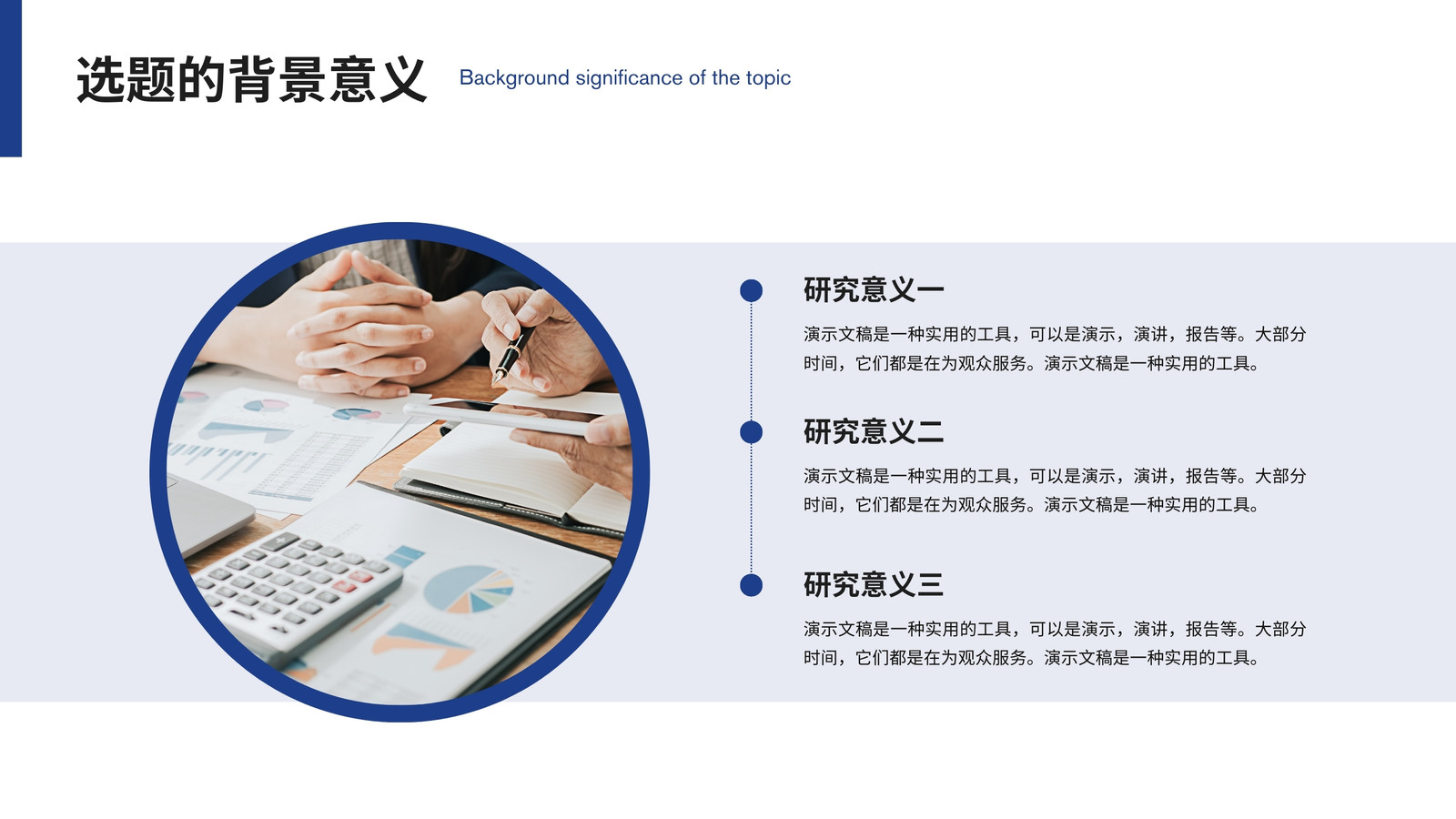 选题的背景意义 Background significance of the topic

研究意义一

演示文稿是一种实用的工具，可以是演示，演讲，报告等。大部分时间，它们都是在为观众服务。演示文稿是一种实用的工具。

研究意义二

演示文稿是一种实用的工具，可以是演示，演讲，报告等。大部分时间，它们都是在为观众服务。演示文稿是一种实用的工具。

研究意义三

演示文稿是一种实用的工具，可以是演示，演讲，报告等。大部分时间，它们都是在为观众服务。演示文稿是一种实用的工具。